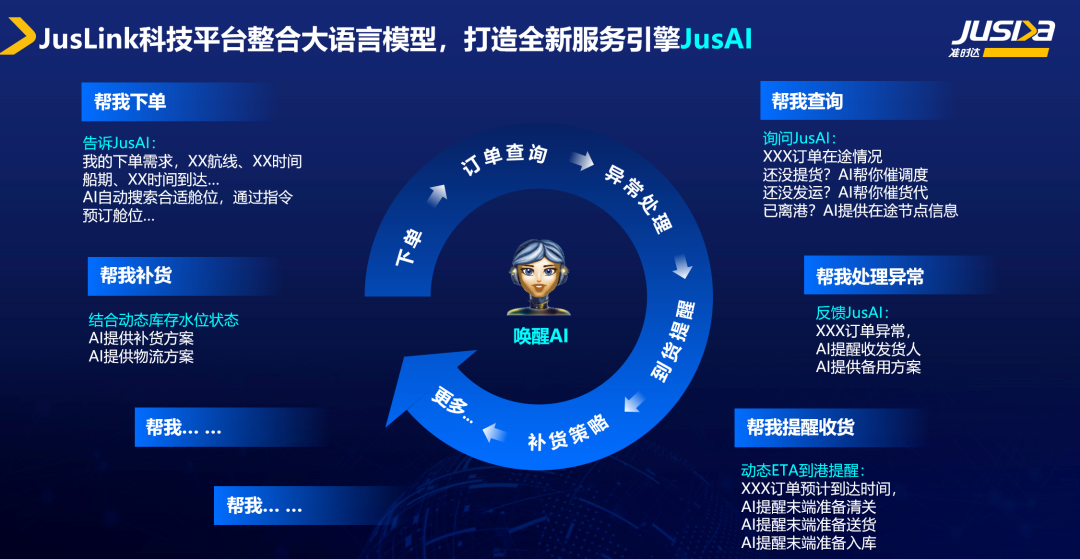 JusLink科技平台整合大语言模型，打造全新服务引擎JusAI

JUSDA
准时达

帮我下单

告诉JusAI：
我的下单需求，XX航线、XX时间
船期、XX时间到达...
AI自动搜索合适舱位，通过指令
预订舱位...

帮我补货

结合动态库存水位状态
AI提供补货方案
AI提供物流方案

帮我... ...

帮我... ...

下单

订单查询

异常处理

到货提醒

补货策略

更多...

唤醒AI

帮我查询

询问JusAI：
XXX订单在途情况
还没提货？AI帮你催调度
还没发运？AI帮你催货代
已离港？AI提供在途节点信息

帮我处理异常

反馈JusAI：
XXX订单异常，
AI提醒收发货人
AI提供备用方案

帮我提醒收货

动态ETA到港提醒：
XXX订单预计到达时间，
AI提醒末端准备清关
AI提醒末端准备送货
AI提醒末端准备入库